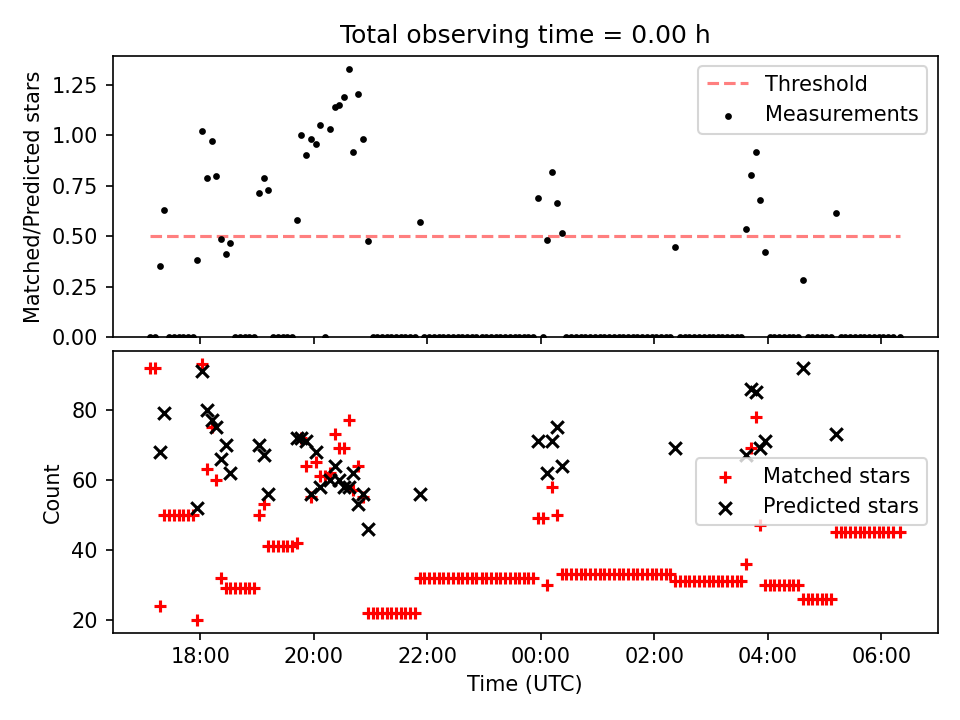 Total observing time = 0.00 h

Matched/Predicted stars

1.25
1.00
0.75
0.50
0.25
0.00

Threshold
Measurements

Count

80
60
40
20

Matched stars
Predicted stars

18:00
20:00
22:00
00:00
02:00
04:00
06:00

Time (UTC)